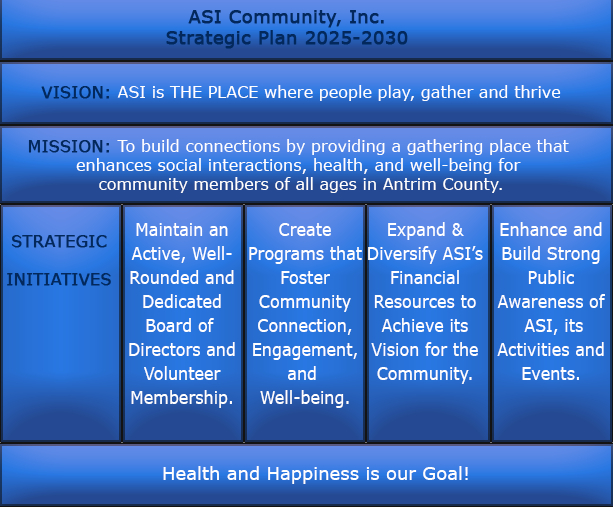 ASI Community, Inc.
Strategic Plan 2025-2030

VISION: ASI is THE PLACE where people play, gather and thrive

MISSION: To build connections by providing a gathering place that enhances social interactions, health, and well-being for community members of all ages in Antrim County.

STRATEGIC INITIATIVES

Maintain an Active, Well-Rounded and Dedicated Board of Directors and Volunteer Membership.

Create Programs that Foster Community Connection, Engagement, and Well-being.

Expand & Diversify ASI's Financial Resources to Achieve its Vision for the Community.

Enhance and Build Strong Public Awareness of ASI, its Activities and Events.

Health and Happiness is our Goal!